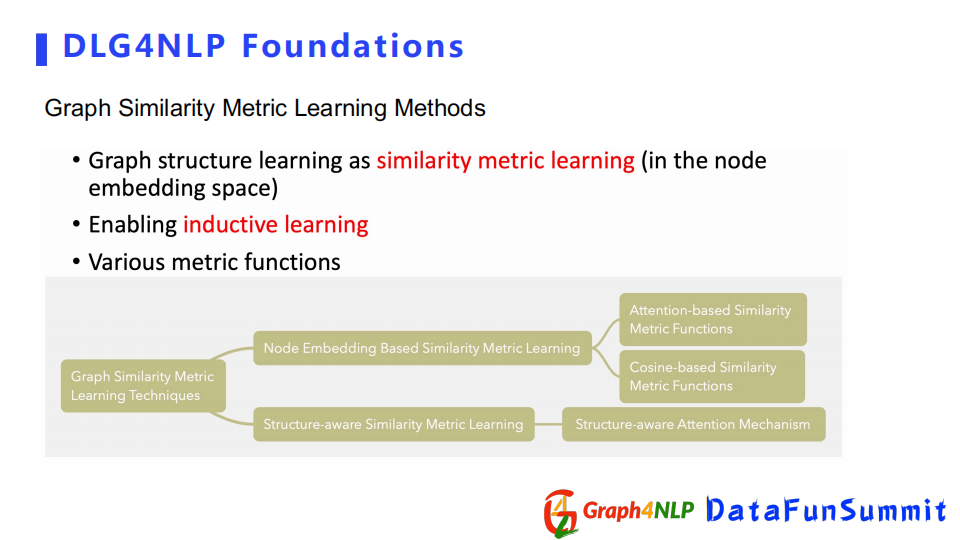 DLG4NLP Foundations

Graph Similarity Metric Learning Methods

• Graph structure learning as similarity metric learning (in the node embedding space)

• Enabling inductive learning

• Various metric functions

Graph Similarity Metric Learning Techniques

Node Embedding Based Similarity Metric Learning

Attention-based Similarity Metric Functions

Cosine-based Similarity Metric Functions

Structure-aware Similarity Metric Learning

Structure-aware Attention Mechanism

Graph4NLP DataFunSummit